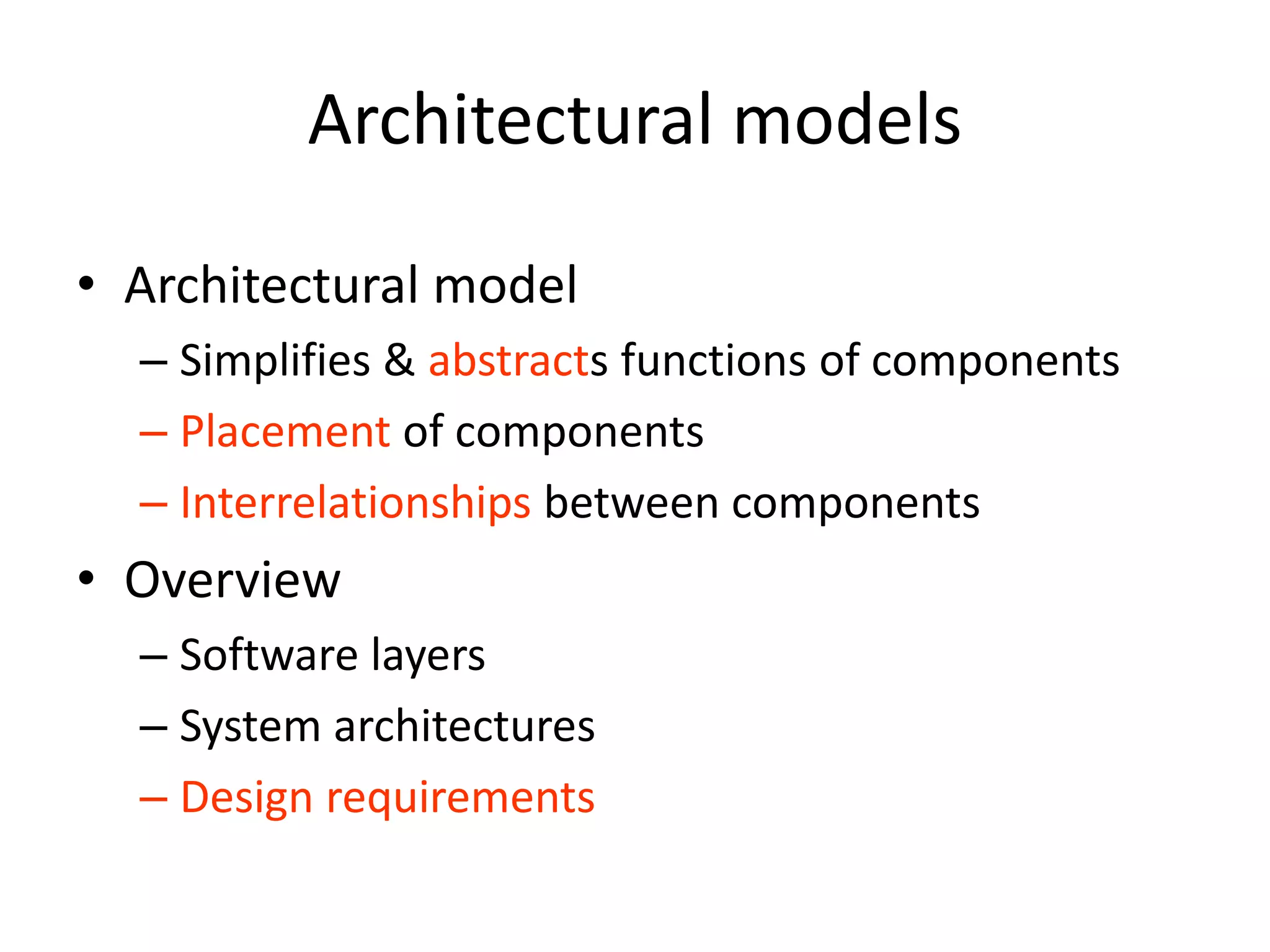 Architectural models

• Architectural model
  – Simplifies & abstracts functions of components
  – Placement of components
  – Interrelationships between components
• Overview
  – Software layers
  – System architectures
  – Design requirements